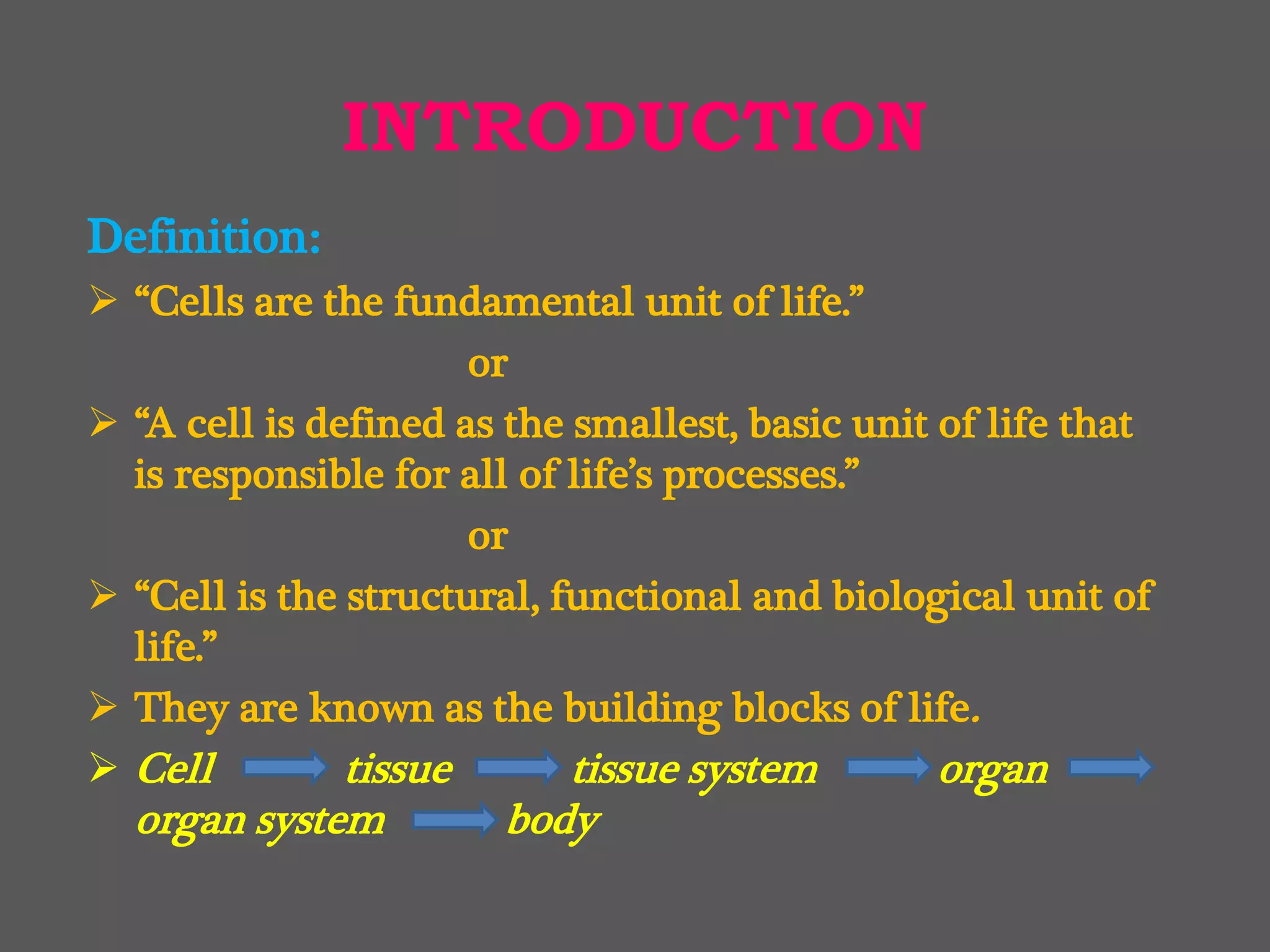 INTRODUCTION

Definition:

➢ “Cells are the fundamental unit of life.”

or

➢ “A cell is defined as the smallest, basic unit of life that is responsible for all of life’s processes.”

or

➢ “Cell is the structural, functional and biological unit of life.”

➢ They are known as the building blocks of life.

➢ Cell → tissue → tissue system → organ → organ system → body